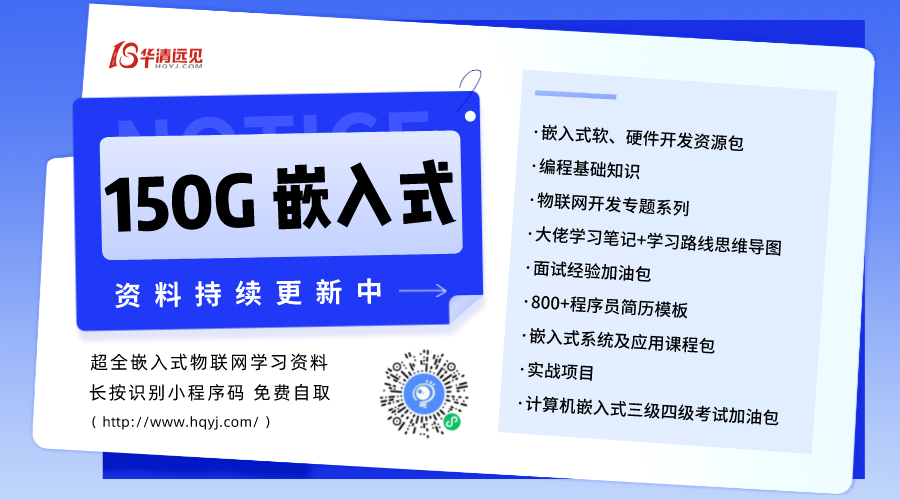 华清远见
HQYJ.COM

NOTICE

150G 嵌入式

资料持续更新中

超全嵌入式物联网学习资料
长按识别小程序码 免费自取
( http://www.hqyj.com/ )

· 嵌入式软、硬件开发资源包
· 编程基础知识
· 物联网开发专题系列
· 大佬学习笔记+学习路线思维导图
· 面试经验加油包
· 800+程序员简历模板
· 嵌入式系统及应用课程包
· 实战项目
· 计算机嵌入式三级四级考试加油包